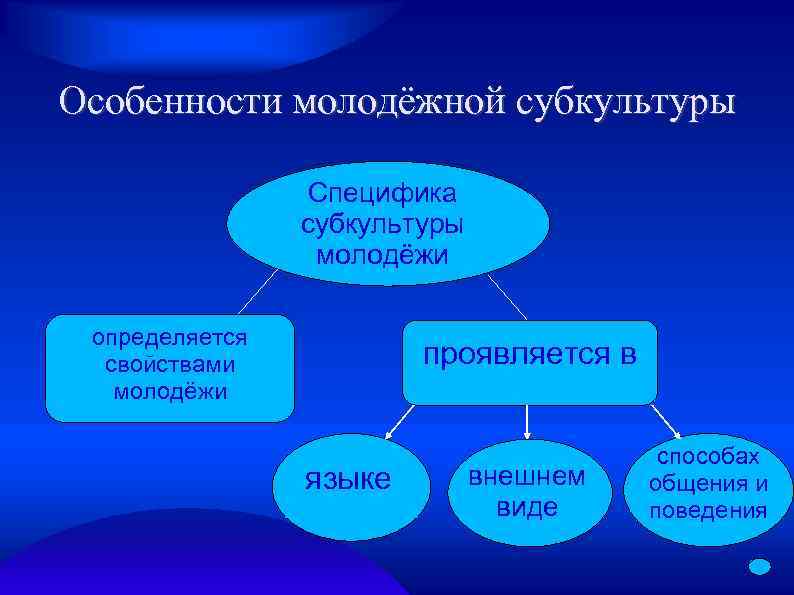 Особенности молодёжной субкультуры

Специфика субкультуры молодёжи

определяется свойствами молодёжи

проявляется в

языке

внешнем виде

способах общения и поведения